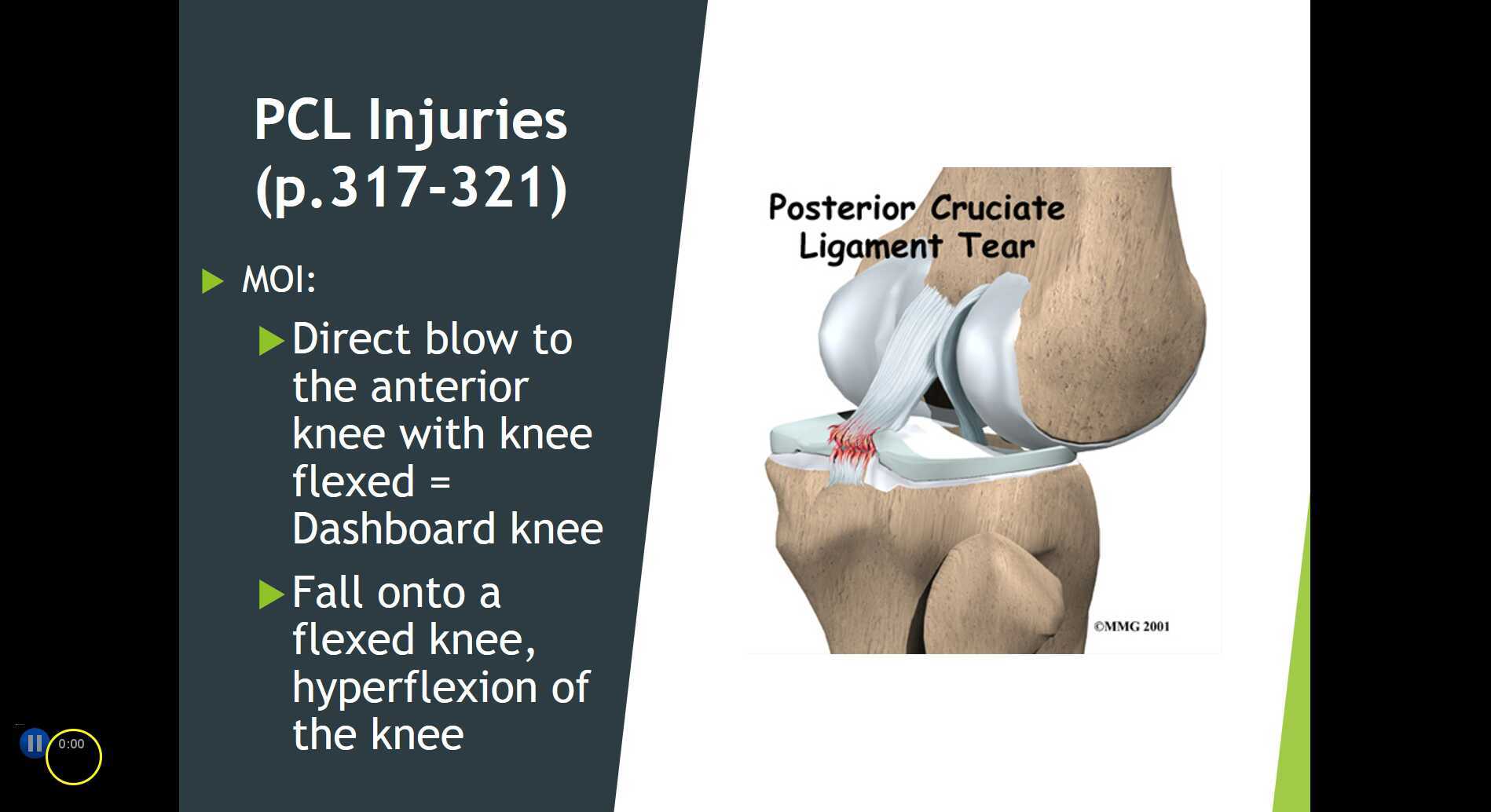 PCL Injuries (p.317-321)

MOI:

Direct blow to the anterior knee with knee flexed = Dashboard knee

Fall onto a flexed knee, hyperflexion of the knee

Posterior Cruciate Ligament Tear

©MMG 2001

0:00